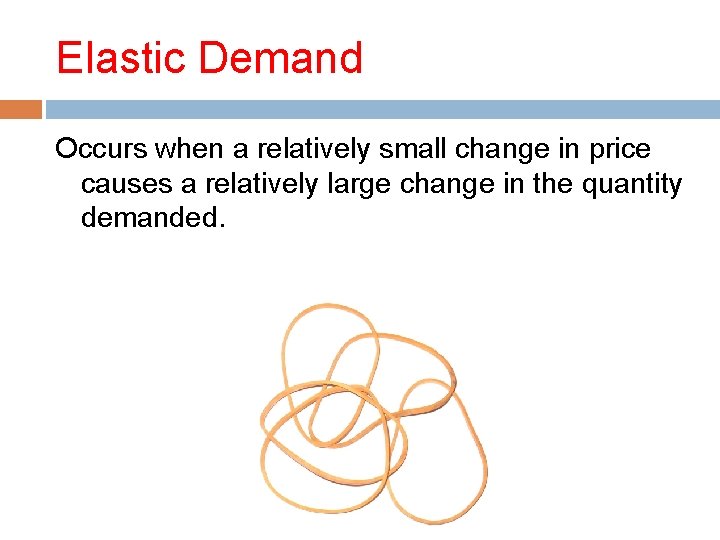 Elastic Demand

Occurs when a relatively small change in price causes a relatively large change in the quantity demanded.